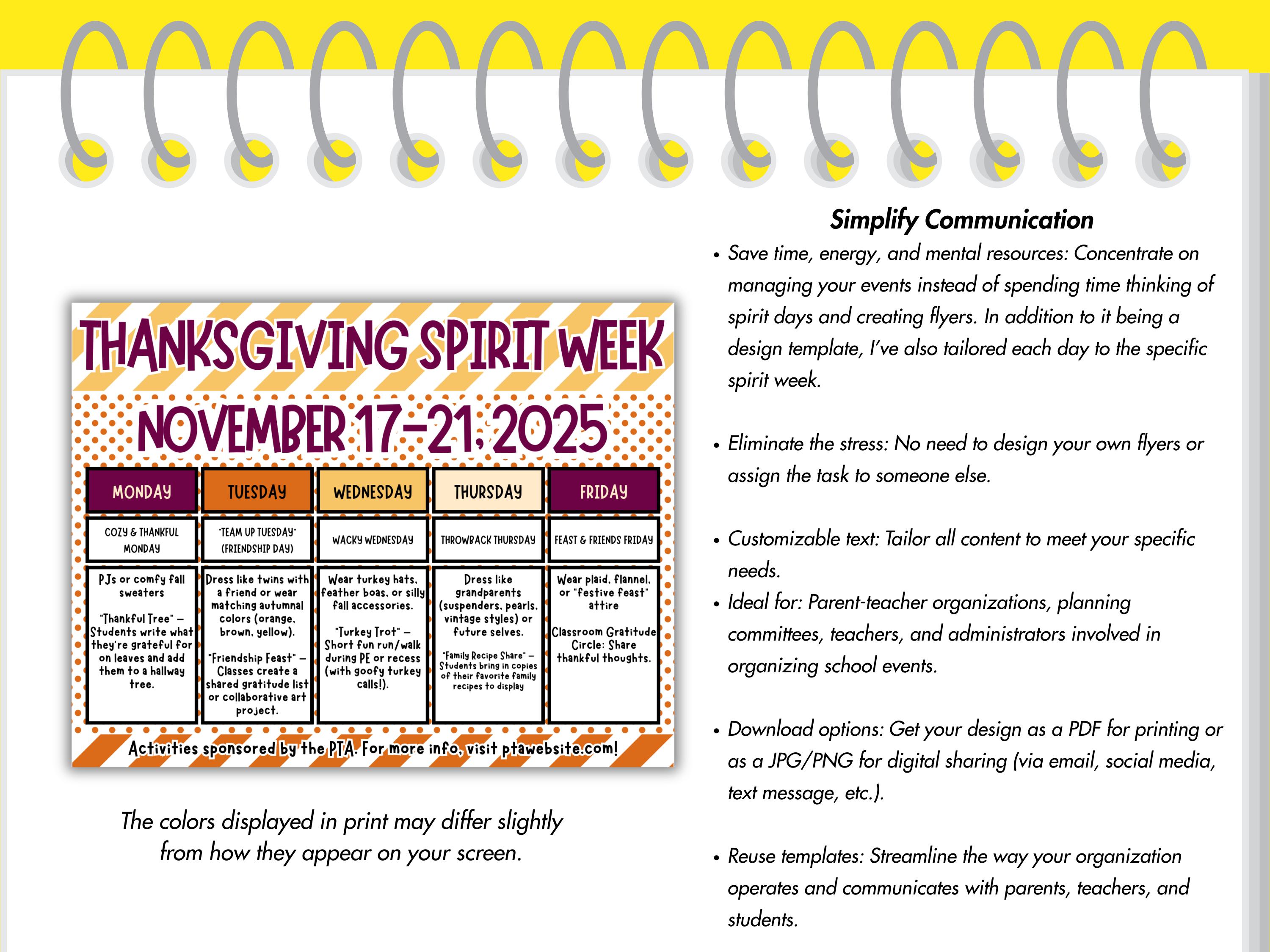 THANKSGIVING SPIRIT WEEK
NOVEMBER 17-21, 2025

| MONDAY | TUESDAY | WEDNESDAY | THURSDAY | FRIDAY |
|---|---|---|---|---|
| COZY & THANKFUL MONDAY | "TEAM UP TUESDAY" (FRIENDSHIP DAY) | WACKY WEDNESDAY | THROWBACK THURSDAY | FEAST & FRIENDS FRIDAY |
| PJs or comfy fall sweaters "Thankful Tree" – Students write what they're grateful for on leaves and add them to a hallway tree. | Dress like twins with a friend or wear matching autumnal colors (orange, brown, yellow). "Friendship Feast" – Classes create a shared gratitude list or collaborative art project. | Wear turkey hats, feather boas, or silly fall accessories. "Turkey Trot" – Short fun run/walk during PE or recess (with goofy turkey calls!). | Dress like grandparents (suspenders, pearls, vintage styles) or future selves. "Family Recipe Share" – Students bring in copies of their favorite family recipes to display | Wear plaid, flannel, or "festive feast" attire Classroom Gratitude Circle: Share thankful thoughts. |

Activities sponsored by the PTA. For more info, visit ptawebsite.com!

The colors displayed in print may differ slightly from how they appear on your screen.

Simplify Communication

• Save time, energy, and mental resources: Concentrate on managing your events instead of spending time thinking of spirit days and creating flyers. In addition to it being a design template, I've also tailored each day to the specific spirit week.

• Eliminate the stress: No need to design your own flyers or assign the task to someone else.

• Customizable text: Tailor all content to meet your specific needs.

• Ideal for: Parent-teacher organizations, planning committees, teachers, and administrators involved in organizing school events.

• Download options: Get your design as a PDF for printing or as a JPG/PNG for digital sharing (via email, social media, text message, etc.).

• Reuse templates: Streamline the way your organization operates and communicates with parents, teachers, and students.